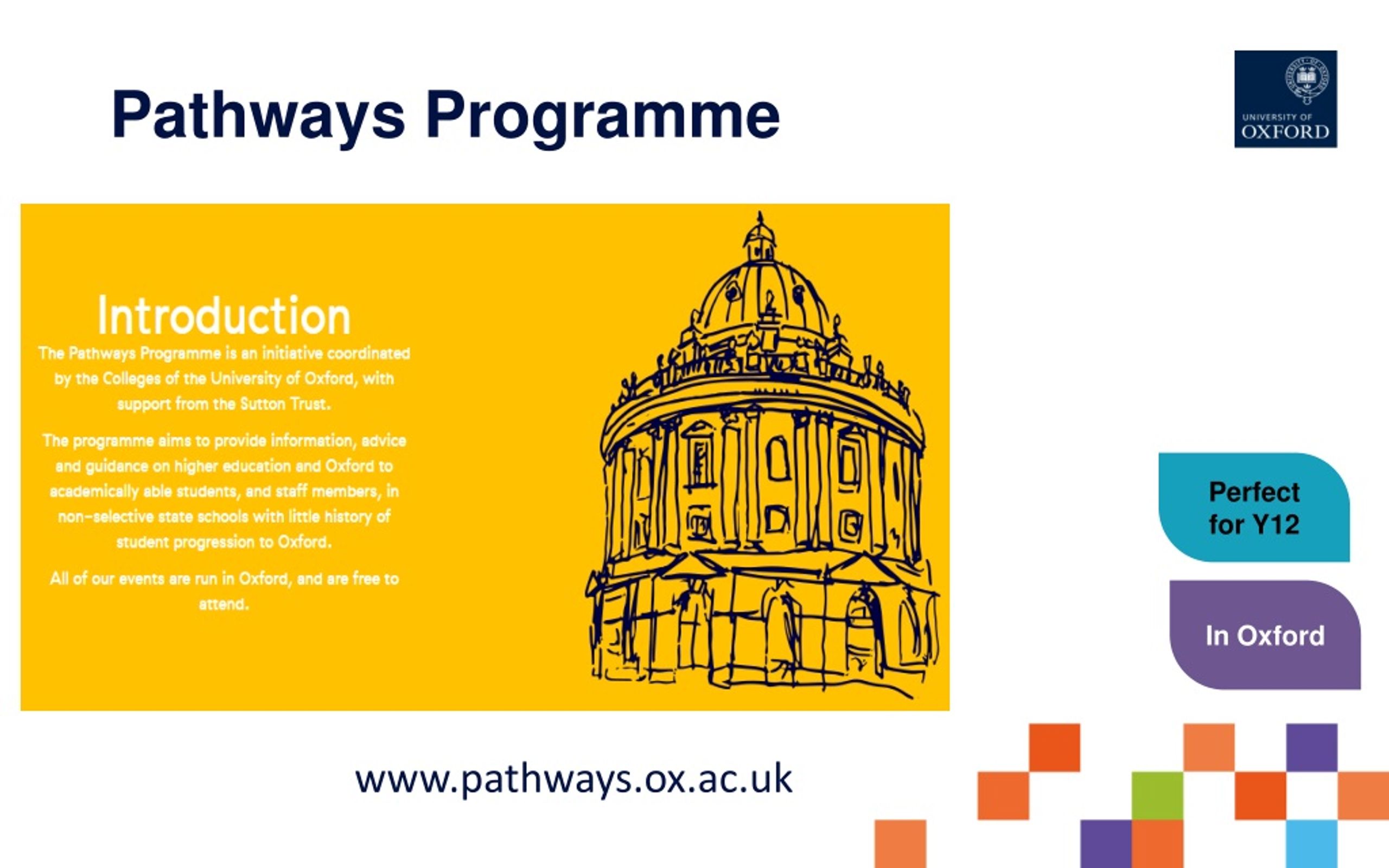 Pathways Programme

UNIVERSITY OF OXFORD

Introduction

The Pathways Programme is an initiative coordinated by the Colleges of the University of Oxford, with support from the Sutton Trust.

The programme aims to provide information, advice and guidance on higher education and Oxford to academically able students, and staff members, in non-selective state schools with little history of student progression to Oxford.

All of our events are run in Oxford, and are free to attend.

Perfect for Y12

In Oxford

www.pathways.ox.ac.uk